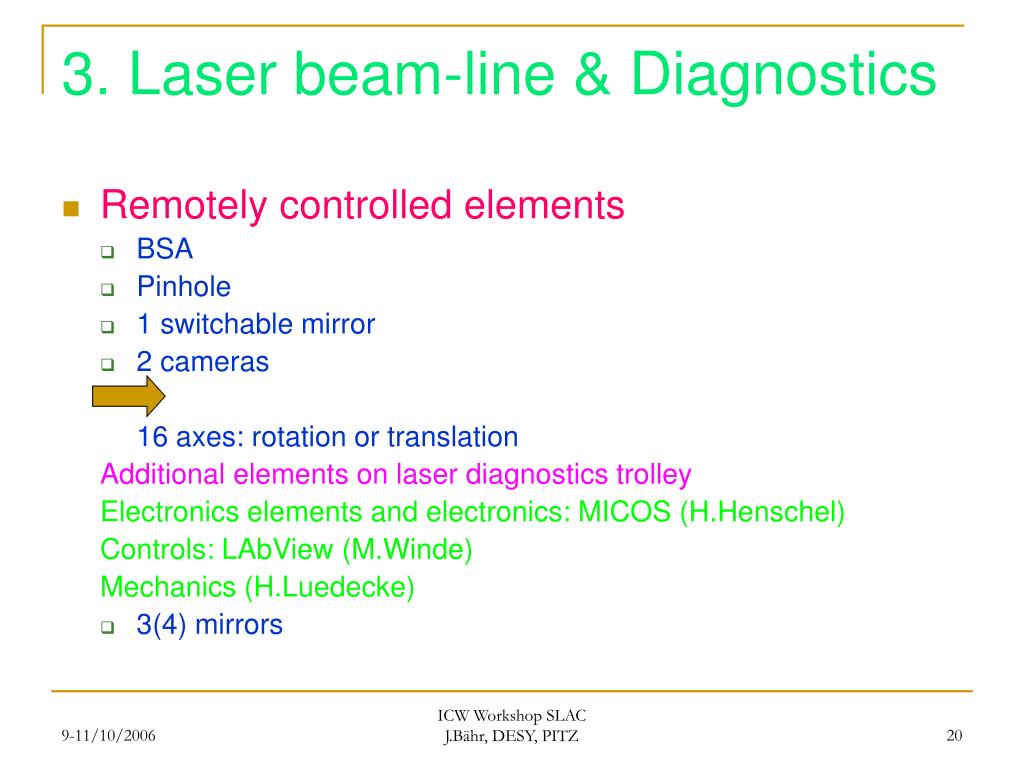 3. Laser beam-line & Diagnostics

Remotely controlled elements
BSA
Pinhole
1 switchable mirror
2 cameras

16 axes: rotation or translation
Additional elements on laser diagnostics trolley
Electronics elements and electronics: MICOS (H.Henschel)
Controls: LAbView (M.Winde)
Mechanics (H.Luedecke)
3(4) mirrors

9-11/10/2006
ICW Workshop SLAC
J.Bähr, DESY, PITZ
20